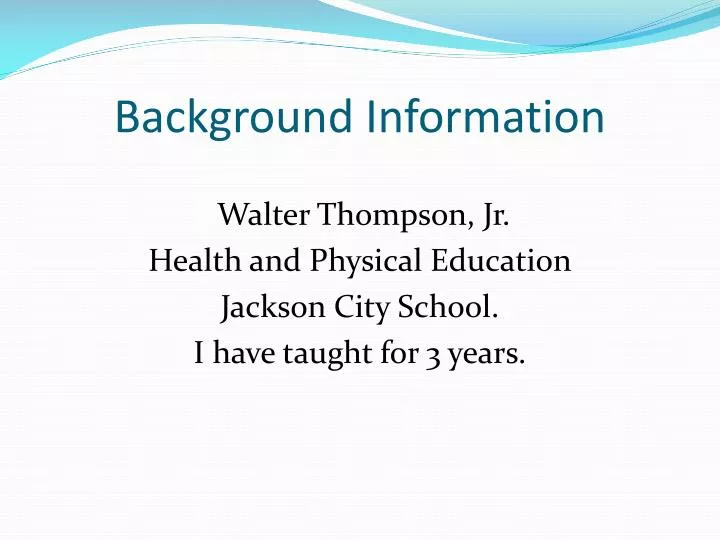 Background Information

Walter Thompson, Jr.
Health and Physical Education
Jackson City School.
I have taught for 3 years.